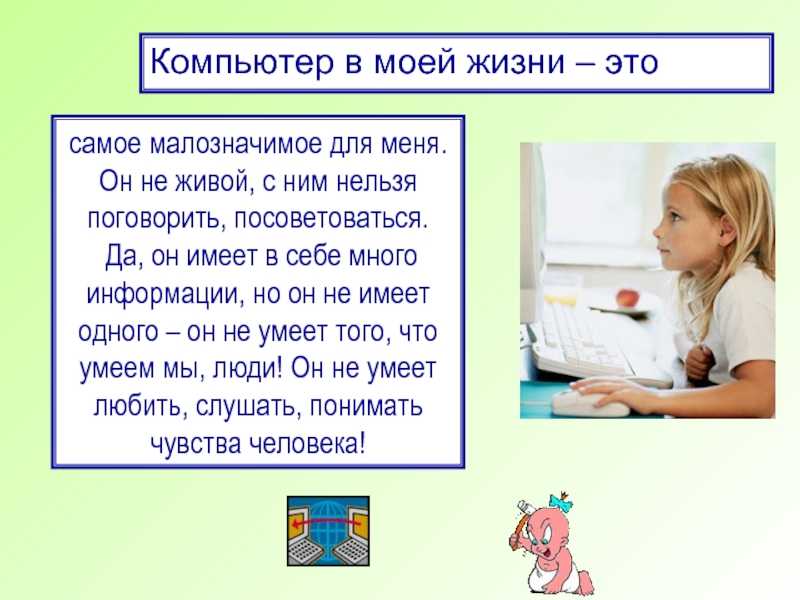 Компьютер в моей жизни – это

самое малозначимое для меня. Он не живой, с ним нельзя поговорить, посоветоваться. Да, он имеет в себе много информации, но он не имеет одного – он не умеет того, что умеем мы, люди! Он не умеет любить, слушать, понимать чувства человека!